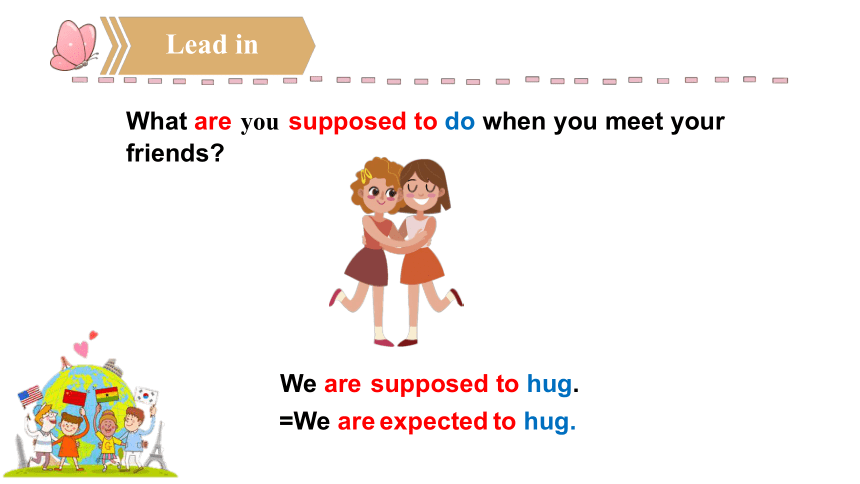 Lead in

What are you supposed to do when you meet your friends?

We are supposed to hug.
=We are expected to hug.